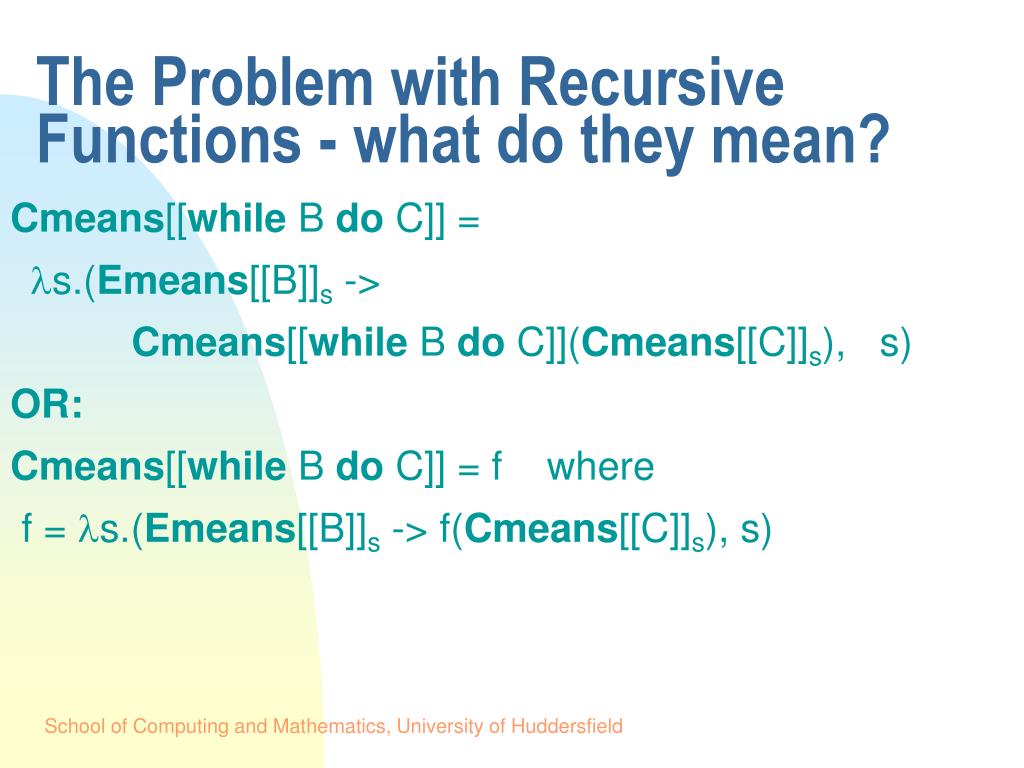 The Problem with Recursive Functions - what do they mean?

Cmeans[[while B do C]] =

$\lambda$s.(Emeans[[B]]$_s$ ->

Cmeans[[while B do C]](Cmeans[[C]]$_s$), s)

OR:

Cmeans[[while B do C]] = f where

f = $\lambda$s.(Emeans[[B]]$_s$ -> f(Cmeans[[C]]$_s$), s)

School of Computing and Mathematics, University of Huddersfield